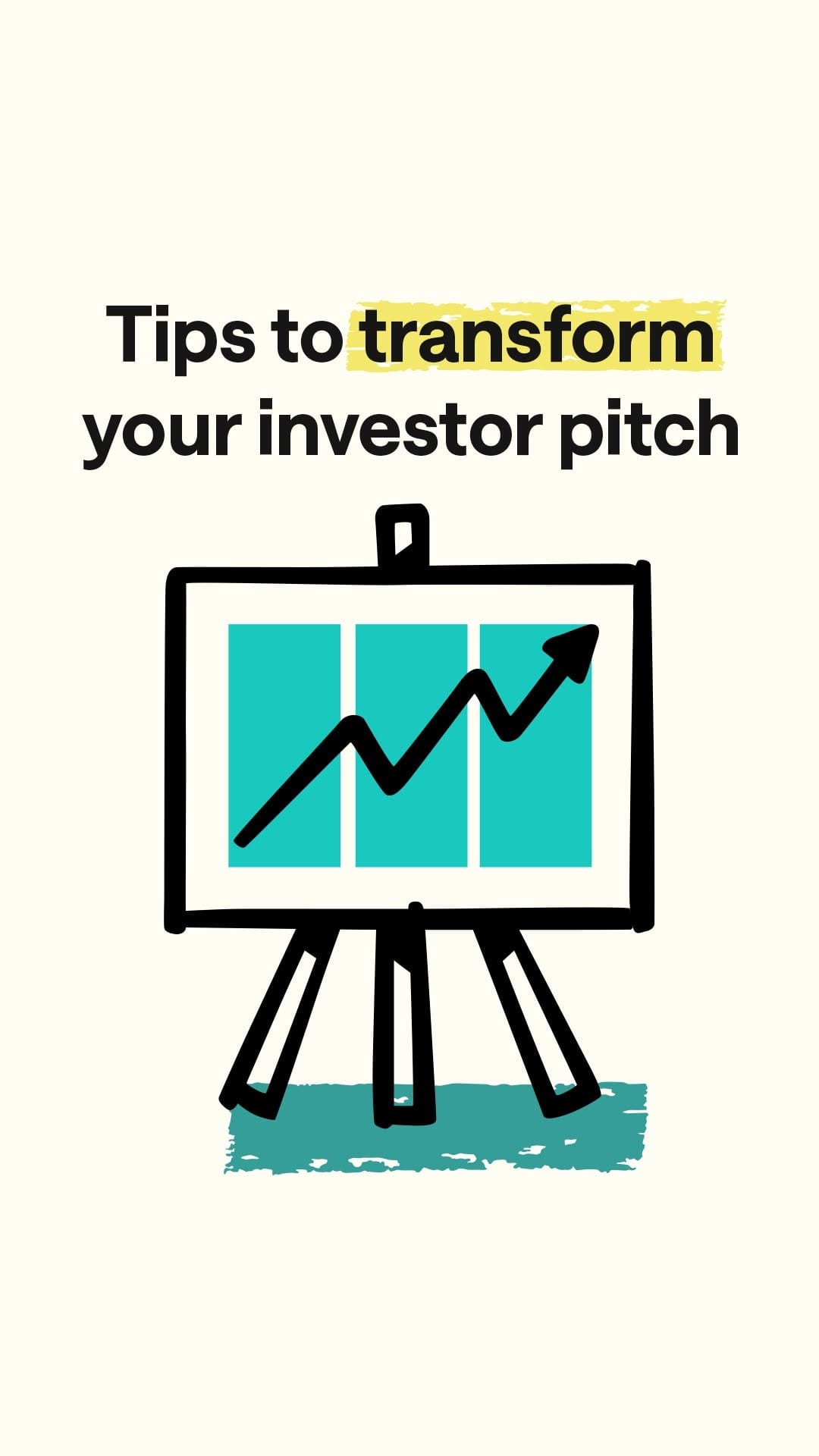 Tips to transform your investor pitch